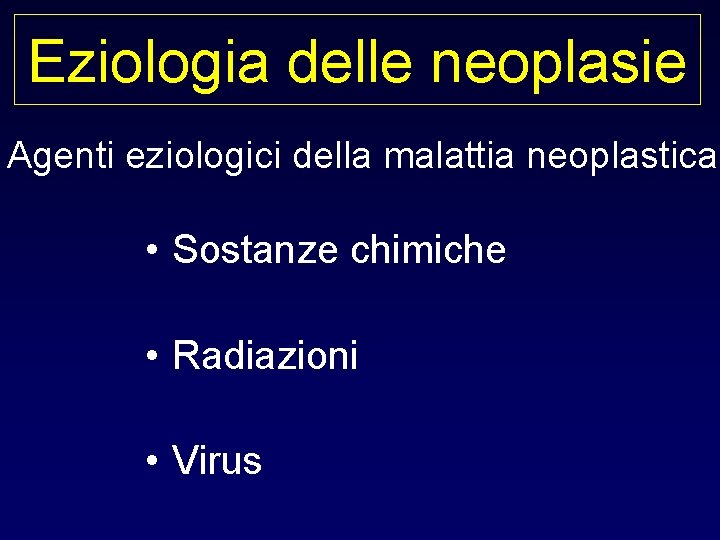 Eziologia delle neoplasie

Agenti eziologici della malattia neoplastica

• Sostanze chimiche

• Radiazioni

• Virus